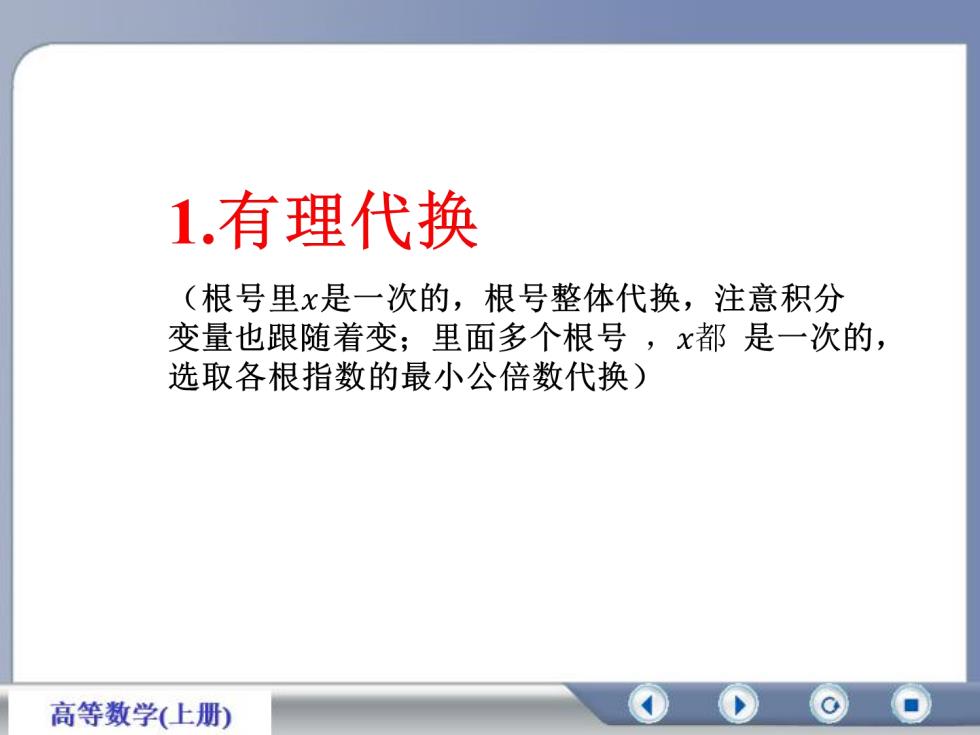 1.有理代换

（根号里$x$是一次的，根号整体代换，注意积分变量也跟随着变；里面多个根号 ，$x$都 是一次的，选取各根指数的最小公倍数代换）

高等数学(上册)